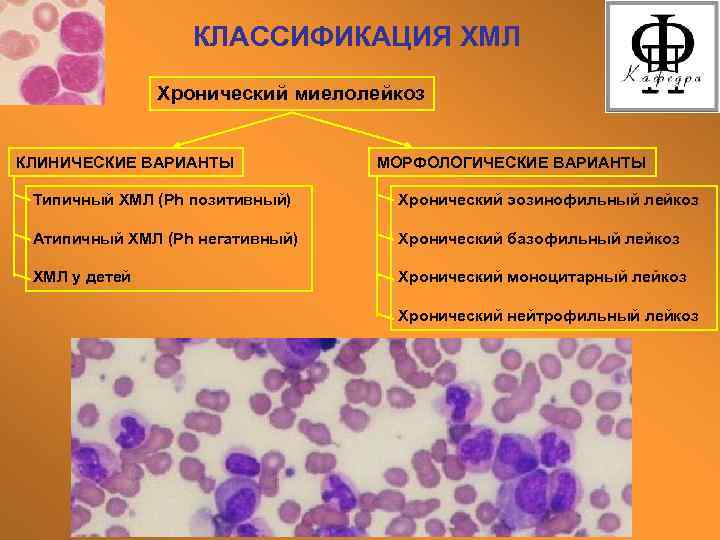 КЛАССИФИКАЦИЯ ХМЛ

Кафедра

Хронический миелолейкоз

КЛИНИЧЕСКИЕ ВАРИАНТЫ

Типичный ХМЛ (Ph позитивный)

Атипичный ХМЛ (Ph негативный)

ХМЛ у детей

МОРФОЛОГИЧЕСКИЕ ВАРИАНТЫ

Хронический эозинофильный лейкоз

Хронический базофильный лейкоз

Хронический моноцитарный лейкоз

Хронический нейтрофильный лейкоз